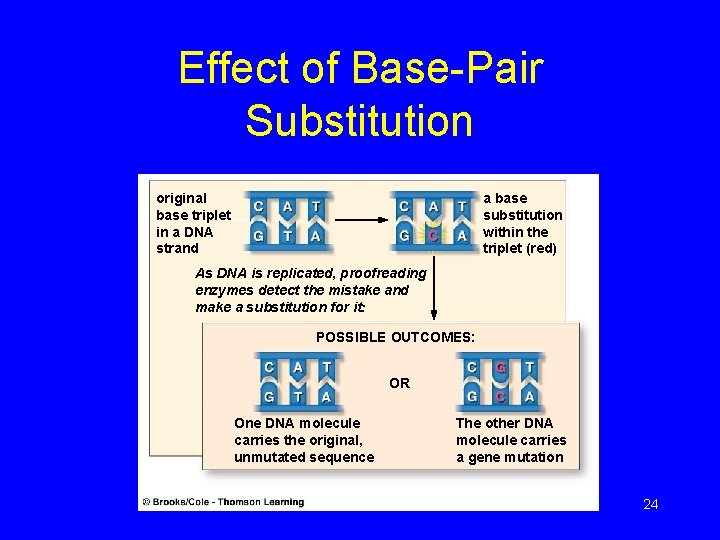 Effect of Base-Pair Substitution

original base triplet in a DNA strand

C A T
G T A

C A T
G C A

a base substitution within the triplet (red)

As DNA is replicated, proofreading enzymes detect the mistake and make a substitution for it:

POSSIBLE OUTCOMES:

C A T
G T A

OR

C G T
G C A

One DNA molecule carries the original, unmutated sequence

The other DNA molecule carries a gene mutation

© Brooks/Cole - Thomson Learning

24